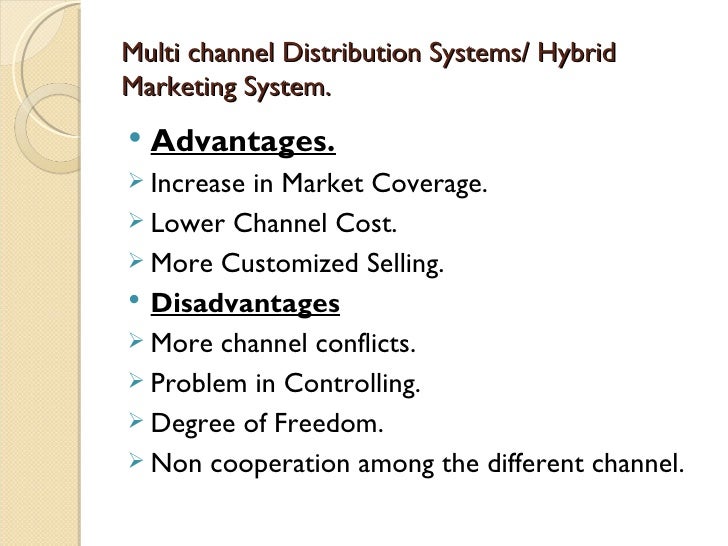 Multi channel Distribution Systems/ Hybrid Marketing System.

• Advantages.
➢ Increase in Market Coverage.
➢ Lower Channel Cost.
➢ More Customized Selling.
• Disadvantages
➢ More channel conflicts.
➢ Problem in Controlling.
➢ Degree of Freedom.
➢ Non cooperation among the different channel.